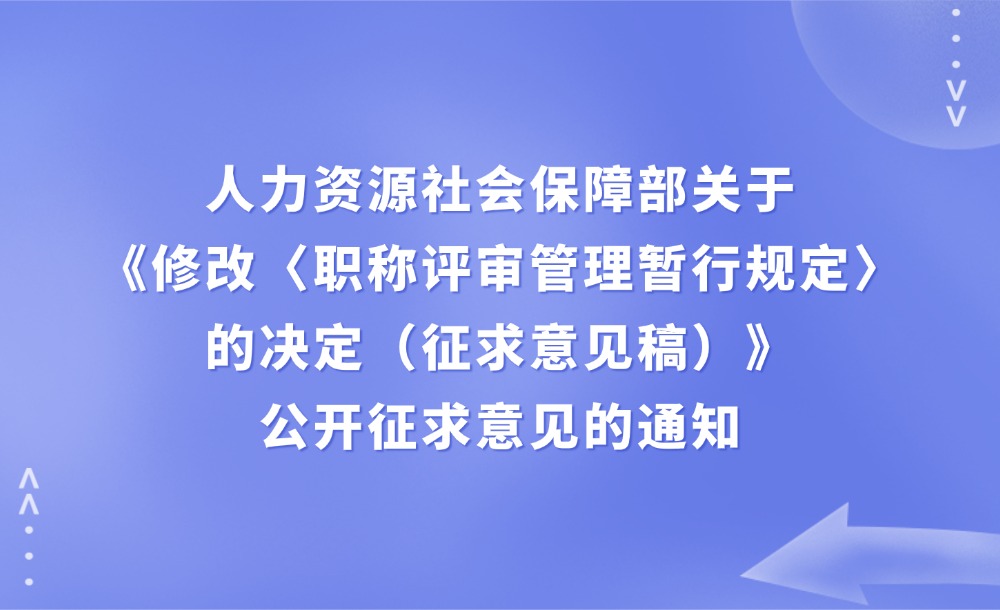 人力资源社会保障部关于
《修改〈职称评审管理暂行规定〉
的决定（征求意见稿）》
公开征求意见的通知